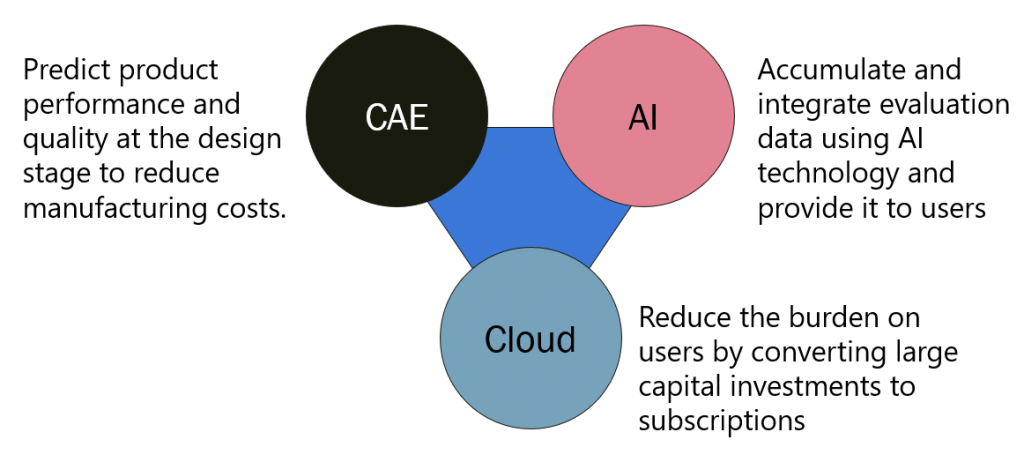 Predict product performance and quality at the design stage to reduce manufacturing costs.

CAE

AI

Accumulate and integrate evaluation data using AI technology and provide it to users

Cloud

Reduce the burden on users by converting large capital investments to subscriptions